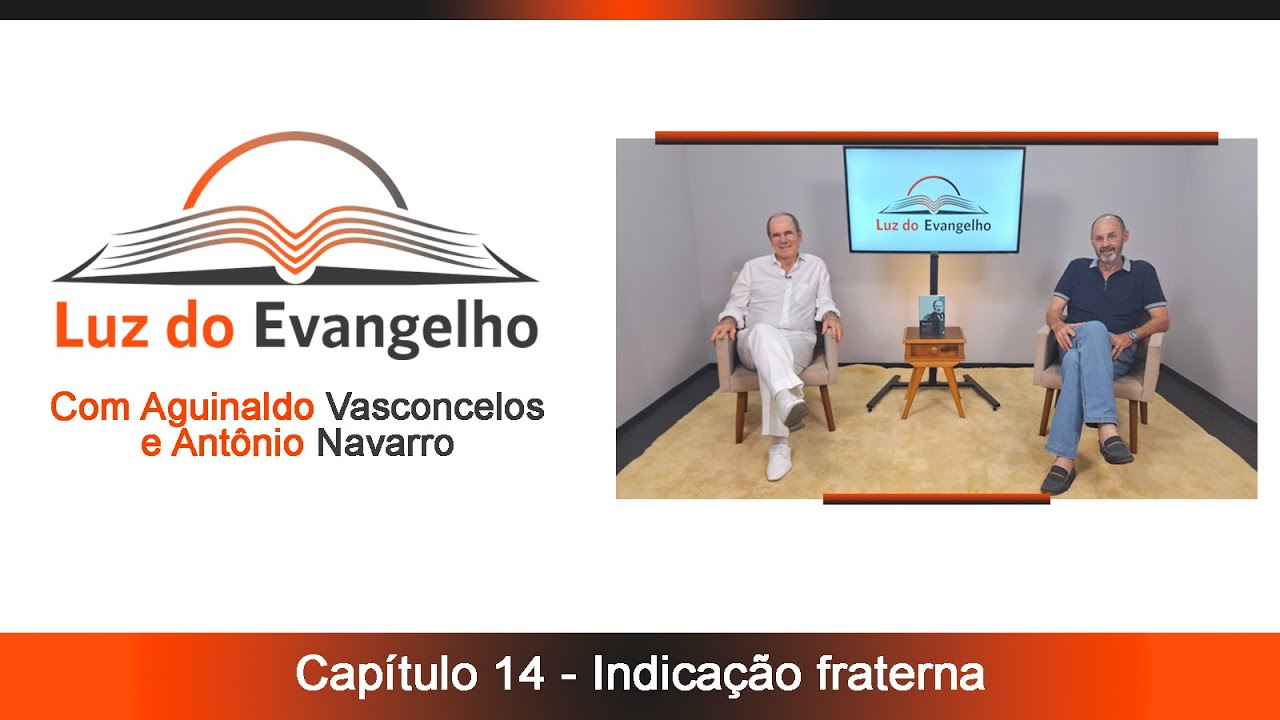 Luz do Evangelho

Com Aguinaldo Vasconcelos e Antônio Navarro

Luz do Evangelho

Capítulo 14 - Indicação fraterna